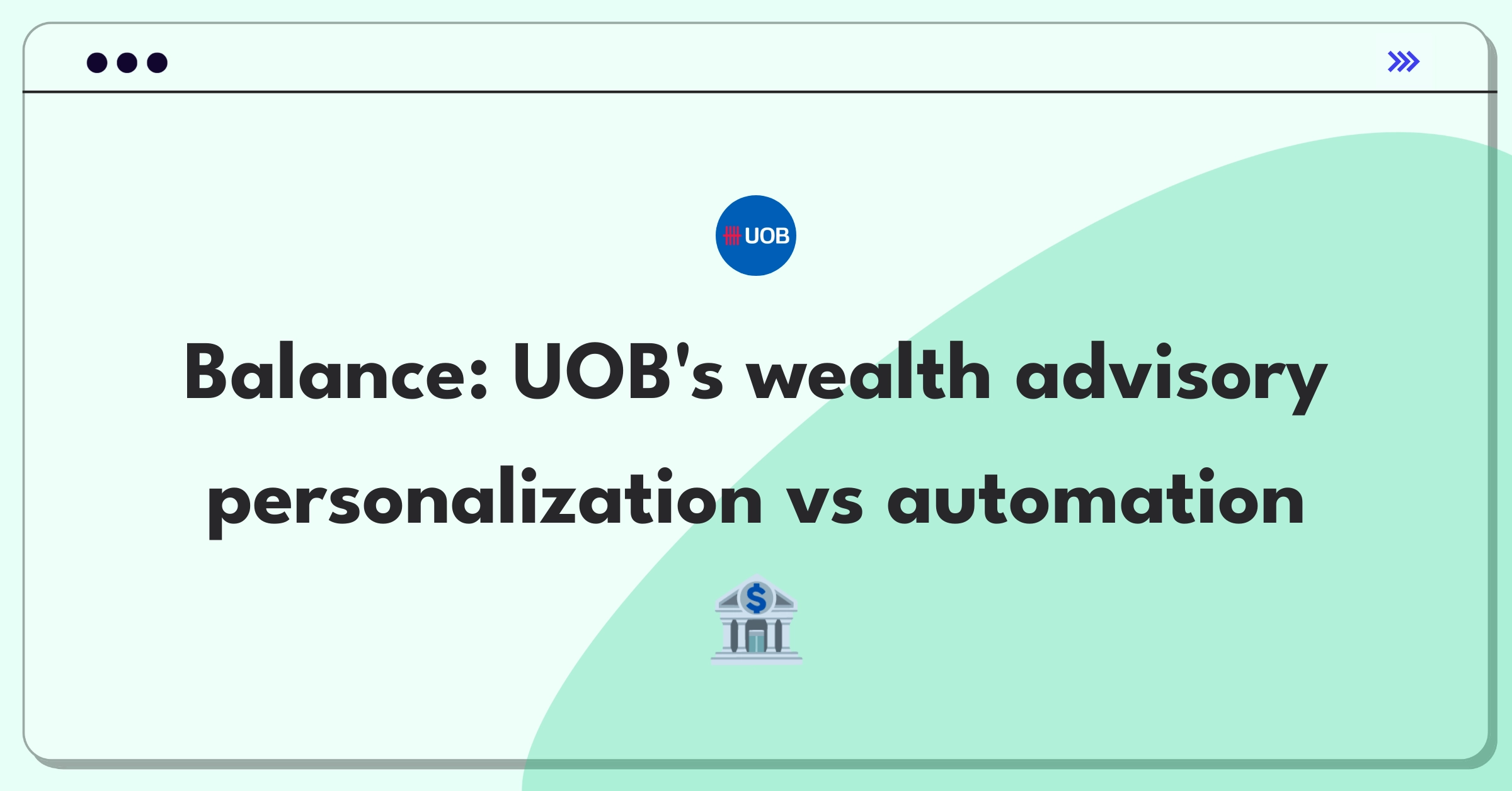 UOB

Balance: UOB's wealth advisory personalization vs automation